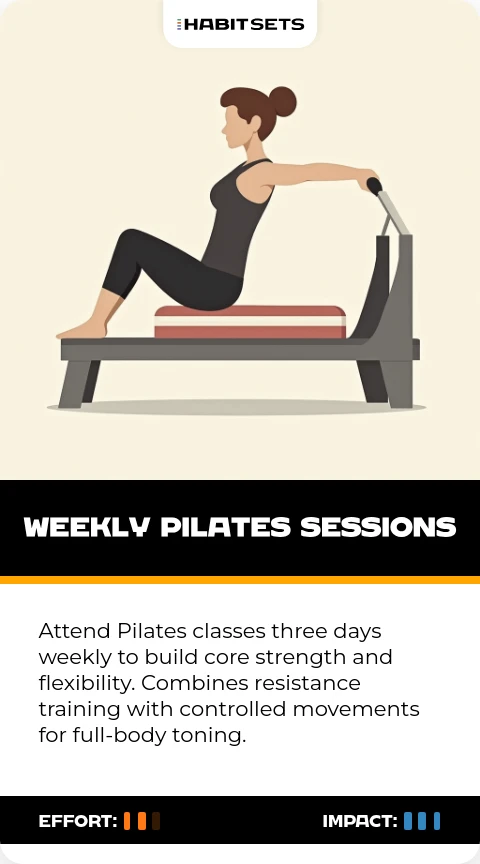 HABITSETS

WEEKLY PILATES SESSIONS

Attend Pilates classes three days weekly to build core strength and flexibility. Combines resistance training with controlled movements for full-body toning.

EFFORT:

IMPACT: